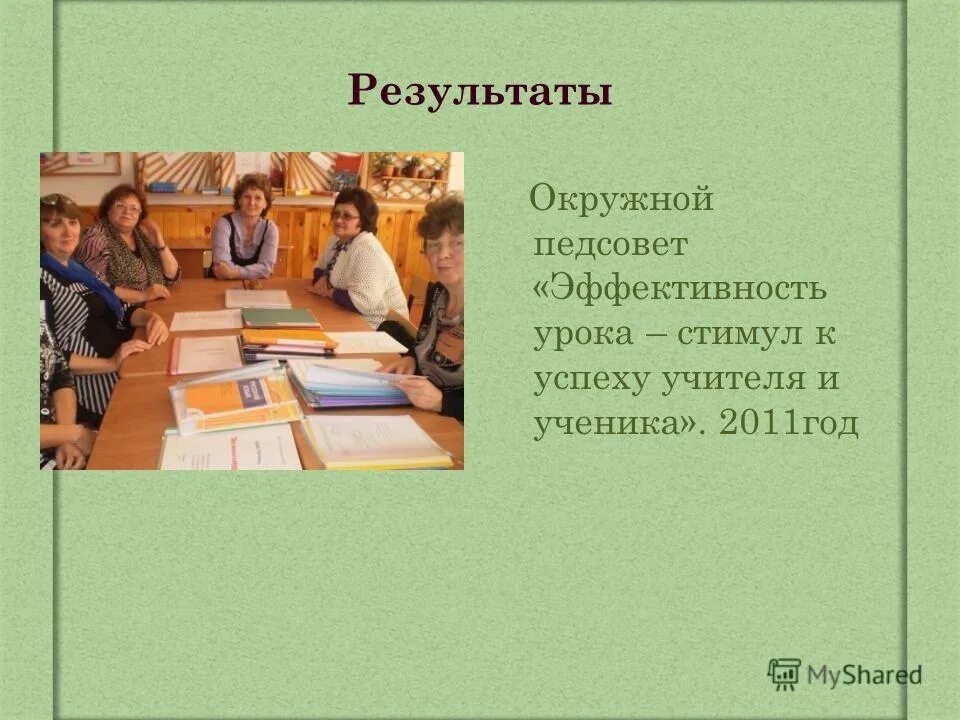 Результаты

Окружной педсовет «Эффективность урока – стимул к успеху учителя и ученика». 2011год

MyShared